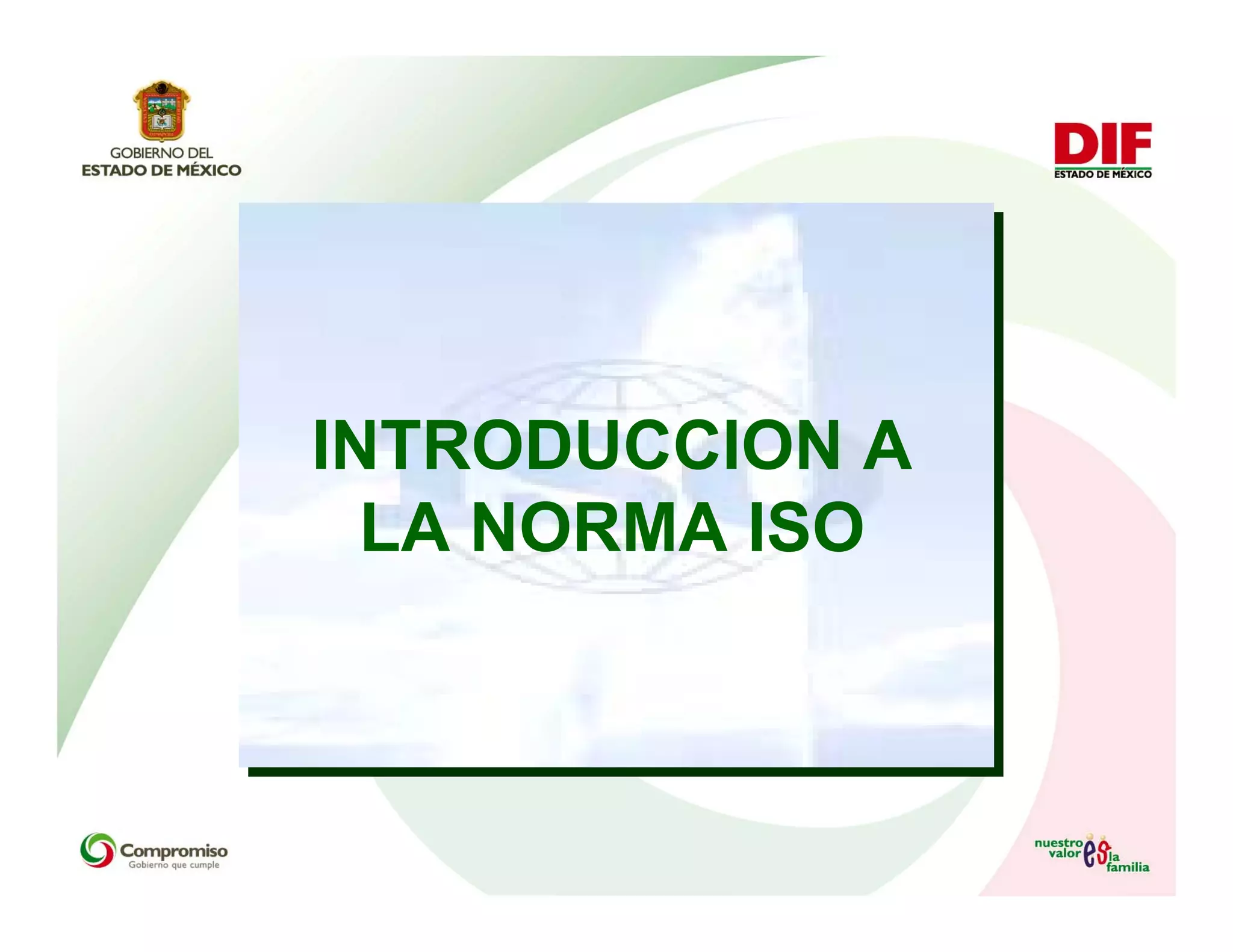 GOBIERNO DEL ESTADO DE MÉXICO

DIF ESTADO DE MÉXICO

INTRODUCCION A LA NORMA ISO

Compromiso Gobierno que cumple

nuestro valor es la familia